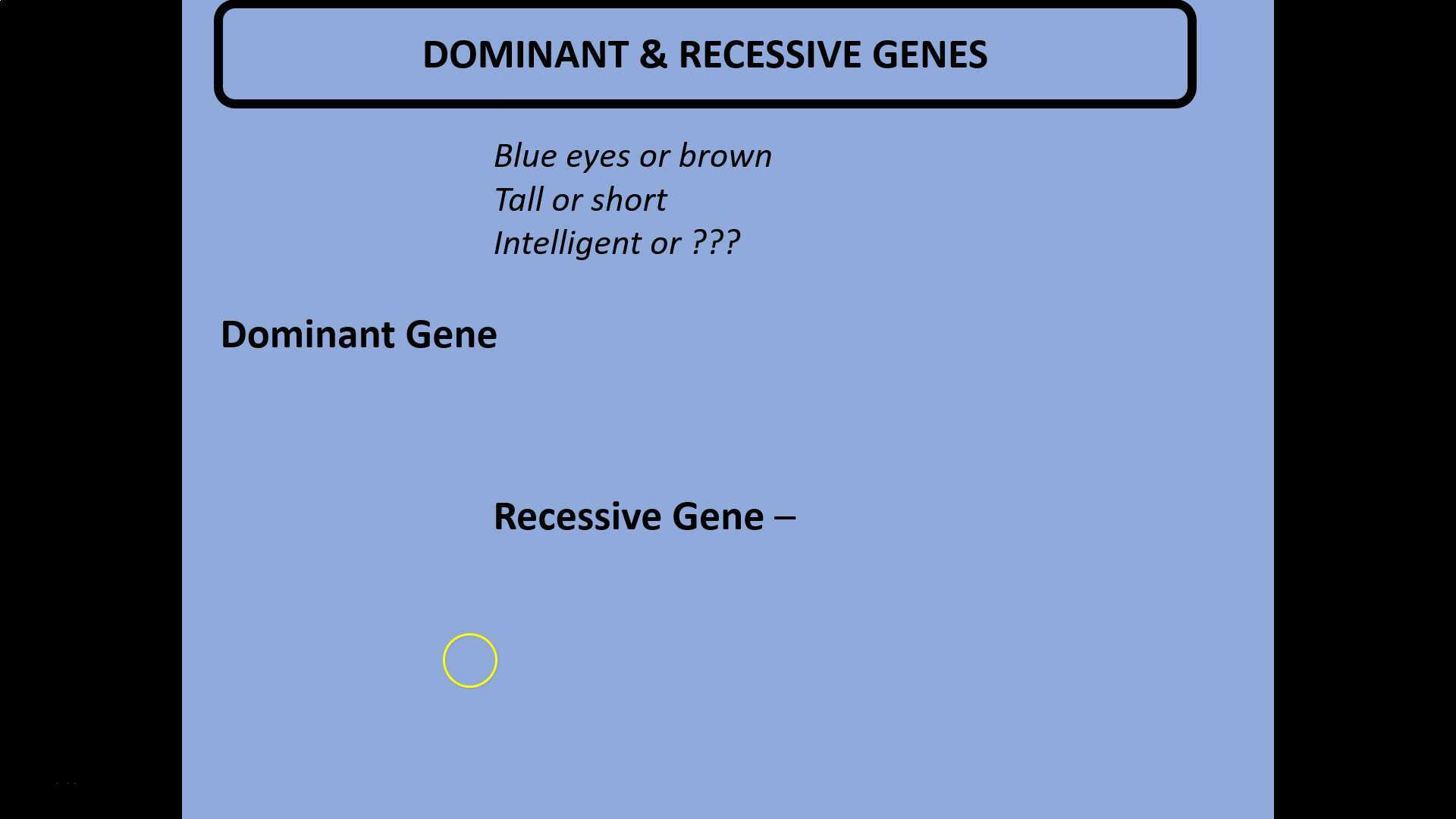 DOMINANT & RECESSIVE GENES

Blue eyes or brown
Tall or short
Intelligent or ???

Dominant Gene

Recessive Gene –